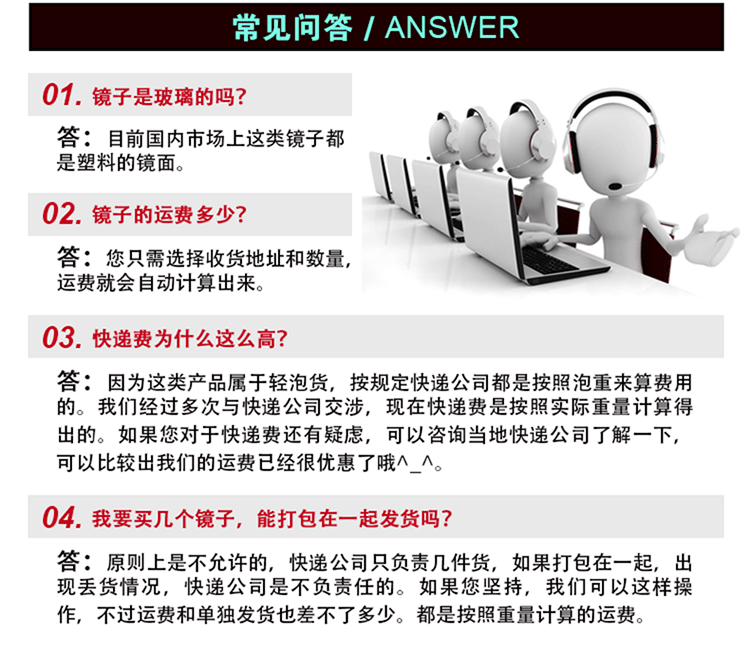 常见问答 / ANSWER

01. 镜子是玻璃的吗?

答：目前国内市场上这类镜子都是塑料的镜面。

02. 镜子的运费多少?

答：您只需选择收货地址和数量，运费就会自动计算出来。

03. 快递费为什么这么高?

答：因为这类产品属于轻泡货，按规定快递公司都是按照泡重来算费用的。我们经过多次与快递公司交涉，现在快递费是按照实际重量计算得出的。如果您对于快递费还有疑虑，可以咨询当地快递公司了解一下，可以比较出我们的运费已经很优惠了哦^_^。

04. 我要买几个镜子，能打包在一起发货吗?

答：原则上是不允许的，快递公司只负责几件货，如果打包在一起，出现丢货情况，快递公司是不负责任的。如果您坚持，我们可以这样操作，不过运费和单独发货也差不了多少。都是按照重量计算的运费。